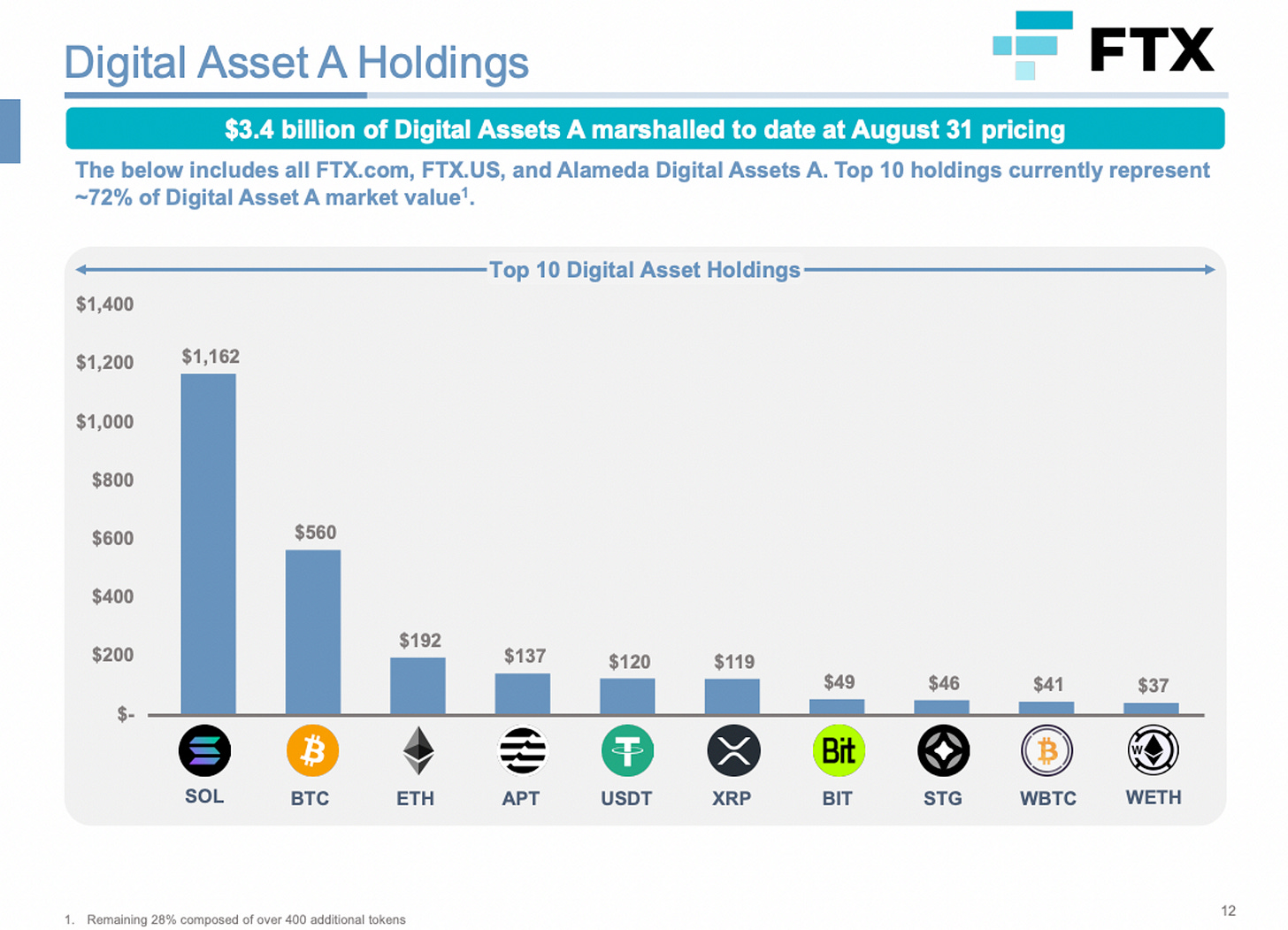 Digital Asset A Holdings

FTX

$3.4 billion of Digital Assets A marshalled to date at August 31 pricing

The below includes all FTX.com, FTX.US, and Alameda Digital Assets A. Top 10 holdings currently represent ~72% of Digital Asset A market value$^1$.

Top 10 Digital Asset Holdings

$1,400
$1,200
$1,000
$800
$600
$400
$200
$-

$1,162
$560
$192
$137
$120
$119
$49
$46
$41
$37

Bit

SOL
BTC
ETH
APT
USDT
XRP
BIT
STG
WBTC
WETH

1. Remaining 28% composed of over 400 additional tokens

12